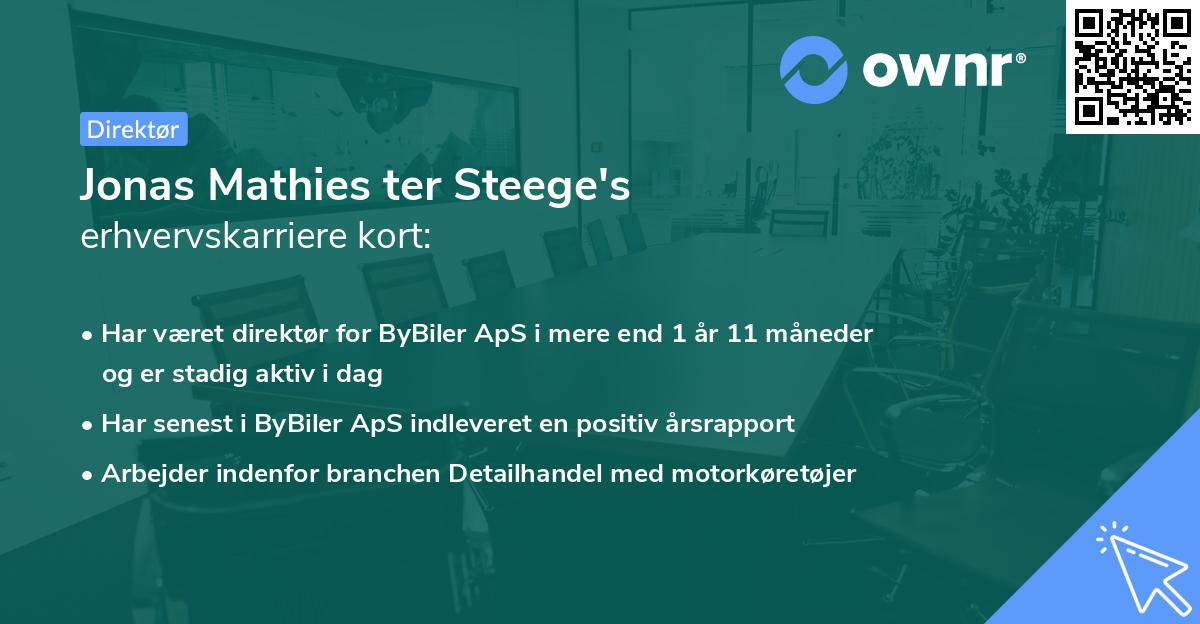 ownr®

Direktør

Jonas Mathies ter Steege's
erhvervskarriere kort:

• Har været direktør for ByBiler ApS i mere end 1 år 11 måneder og er stadig aktiv i dag
• Har senest i ByBiler ApS indleveret en positiv årsrapport
• Arbejder indenfor branchen Detailhandel med motorkøretøjer